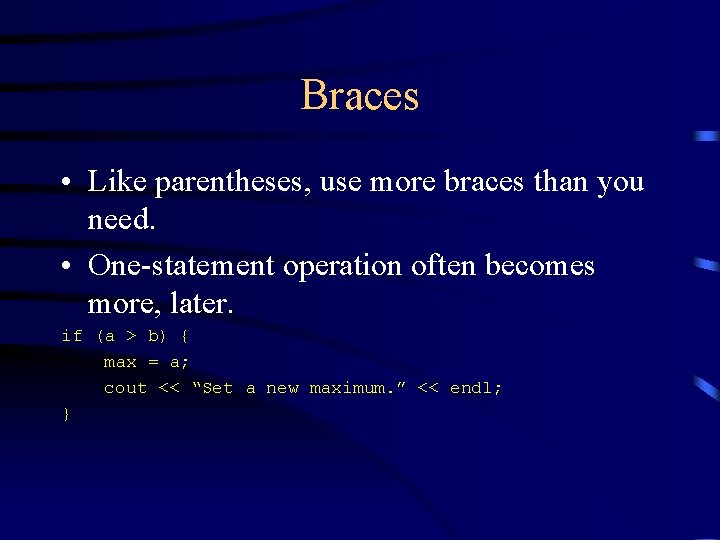 Braces

• Like parentheses, use more braces than you need.

• One-statement operation often becomes more, later.

if (a > b) {
    max = a;
    cout << “Set a new maximum.” << endl;
}